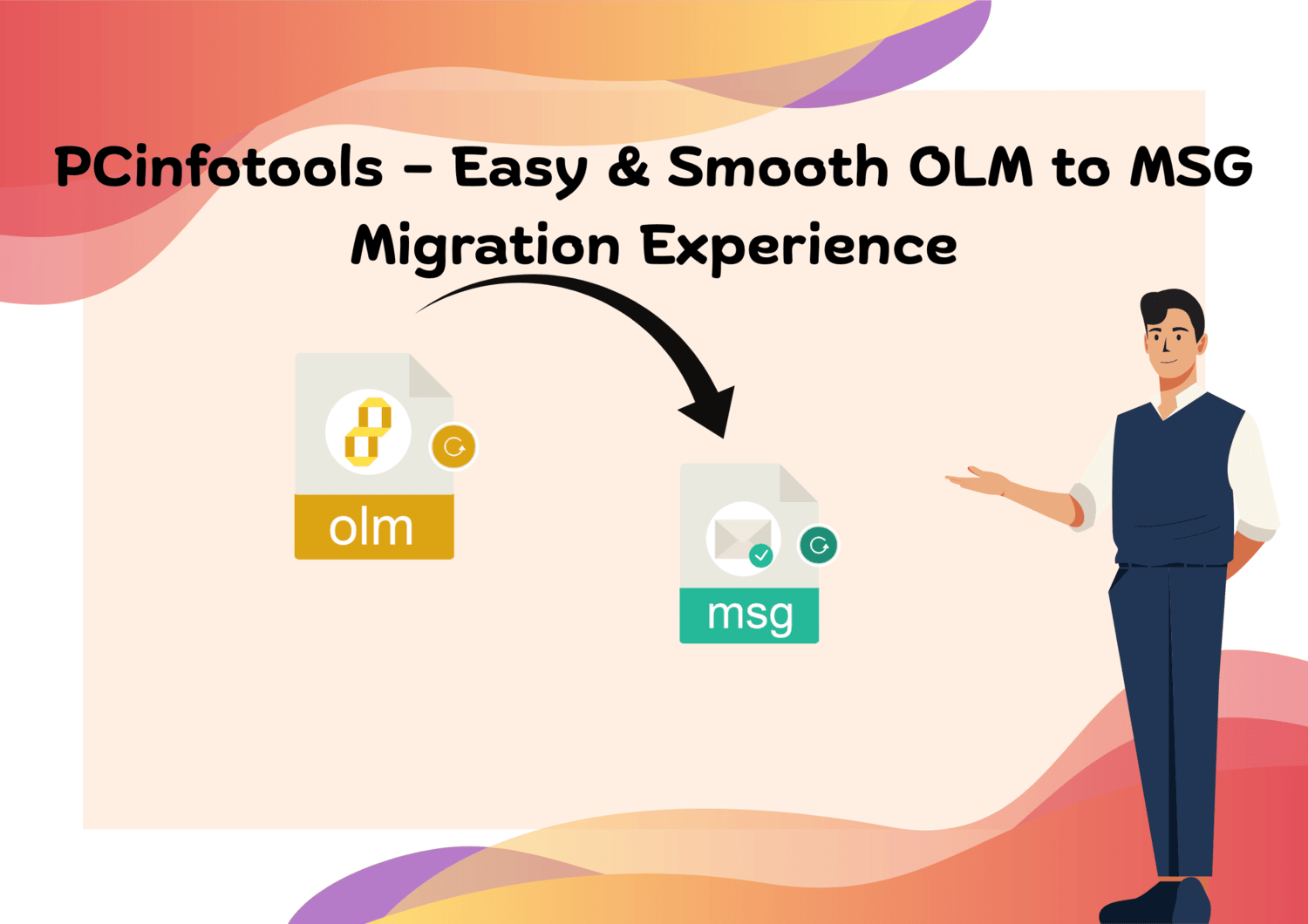 PCinfotools – Easy & Smooth OLM to MSG Migration Experience

olm

msg